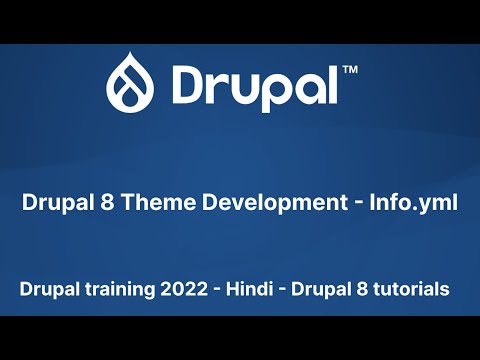 Drupal™

Drupal 8 Theme Development - Info.yml

Drupal training 2022 - Hindi - Drupal 8 tutorials